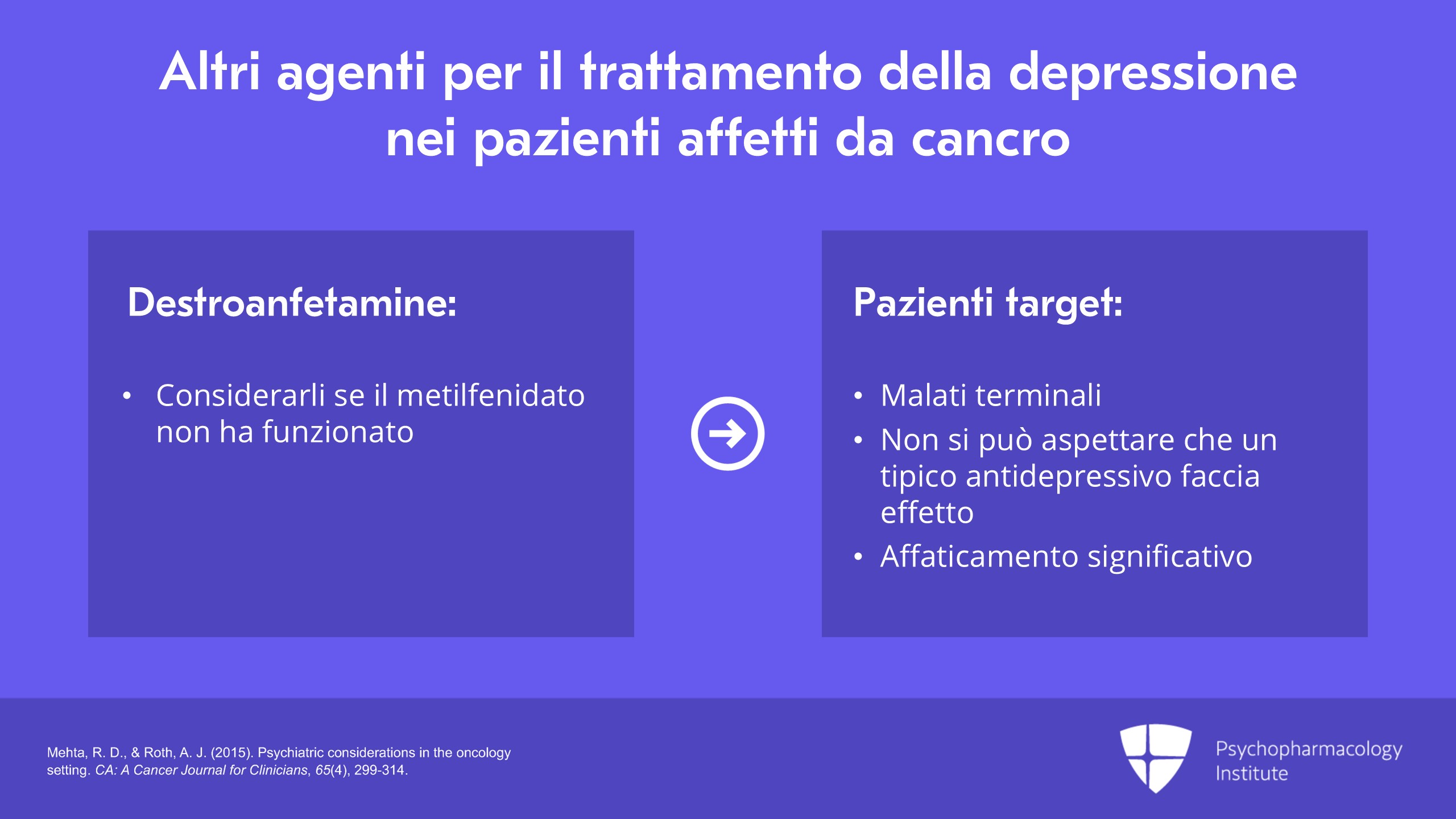 Altri agenti per il trattamento della depressione nei pazienti affetti da cancro

Destroanfetamine:

• Considerarli se il metilfenidato non ha funzionato

Pazienti target:

• Malati terminali
• Non si può aspettare che un tipico antidepressivo faccia effetto
• Affaticamento significativo

Mehta, R. D., & Roth, A. J. (2015). Psychiatric considerations in the oncology setting. CA: A Cancer Journal for Clinicians, 65(4), 299-314.

Psychopharmacology
Institute